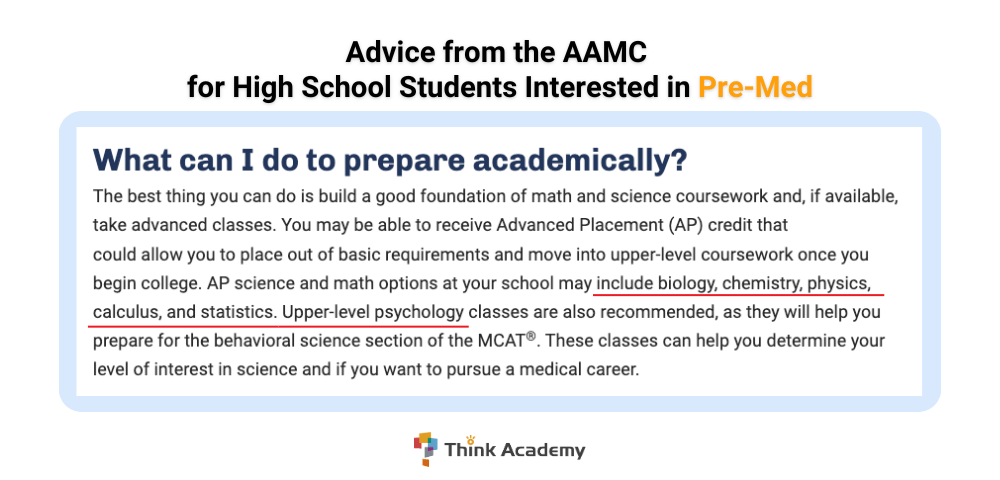 Advice from the AAMC
for High School Students Interested in Pre-Med

What can I do to prepare academically?

The best thing you can do is build a good foundation of math and science coursework and, if available, take advanced classes. You may be able to receive Advanced Placement (AP) credit that could allow you to place out of basic requirements and move into upper-level coursework once you begin college. AP science and math options at your school may include biology, chemistry, physics, calculus, and statistics. Upper-level psychology classes are also recommended, as they will help you prepare for the behavioral science section of the MCAT®. These classes can help you determine your level of interest in science and if you want to pursue a medical career.

Think Academy